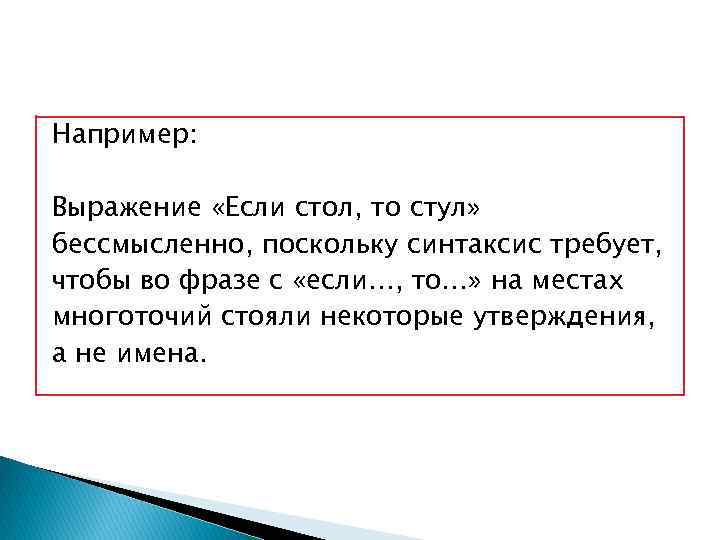 Например:

Выражение «Если стол, то стул» бессмысленно, поскольку синтаксис требует, чтобы во фразе с «если..., то...» на местах многоточий стояли некоторые утверждения, а не имена.